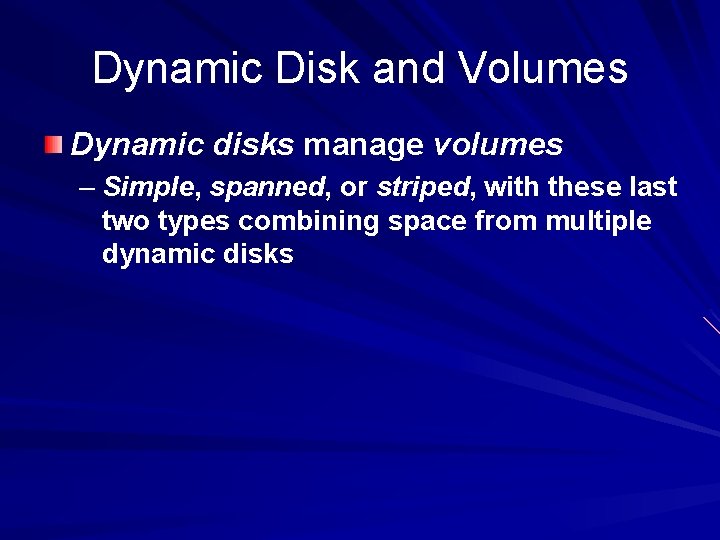 Dynamic Disk and Volumes

Dynamic disks manage volumes

– Simple, spanned, or striped, with these last two types combining space from multiple dynamic disks